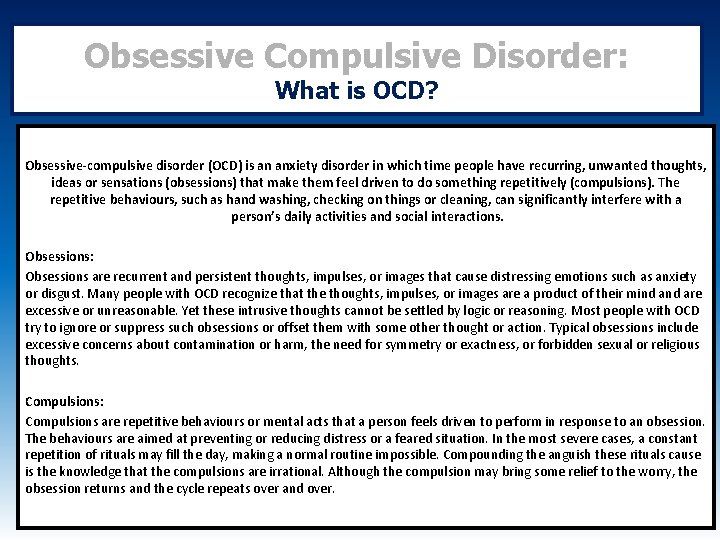 Obsessive Compulsive Disorder:
What is OCD?

Obsessive-compulsive disorder (OCD) is an anxiety disorder in which time people have recurring, unwanted thoughts, ideas or sensations (obsessions) that make them feel driven to do something repetitively (compulsions). The repetitive behaviours, such as hand washing, checking on things or cleaning, can significantly interfere with a person's daily activities and social interactions.

Obsessions:
Obsessions are recurrent and persistent thoughts, impulses, or images that cause distressing emotions such as anxiety or disgust. Many people with OCD recognize that the thoughts, impulses, or images are a product of their mind and are excessive or unreasonable. Yet these intrusive thoughts cannot be settled by logic or reasoning. Most people with OCD try to ignore or suppress such obsessions or offset them with some other thought or action. Typical obsessions include excessive concerns about contamination or harm, the need for symmetry or exactness, or forbidden sexual or religious thoughts.

Compulsions:
Compulsions are repetitive behaviours or mental acts that a person feels driven to perform in response to an obsession. The behaviours are aimed at preventing or reducing distress or a feared situation. In the most severe cases, a constant repetition of rituals may fill the day, making a normal routine impossible. Compounding the anguish these rituals cause is the knowledge that the compulsions are irrational. Although the compulsion may bring some relief to the worry, the obsession returns and the cycle repeats over and over.